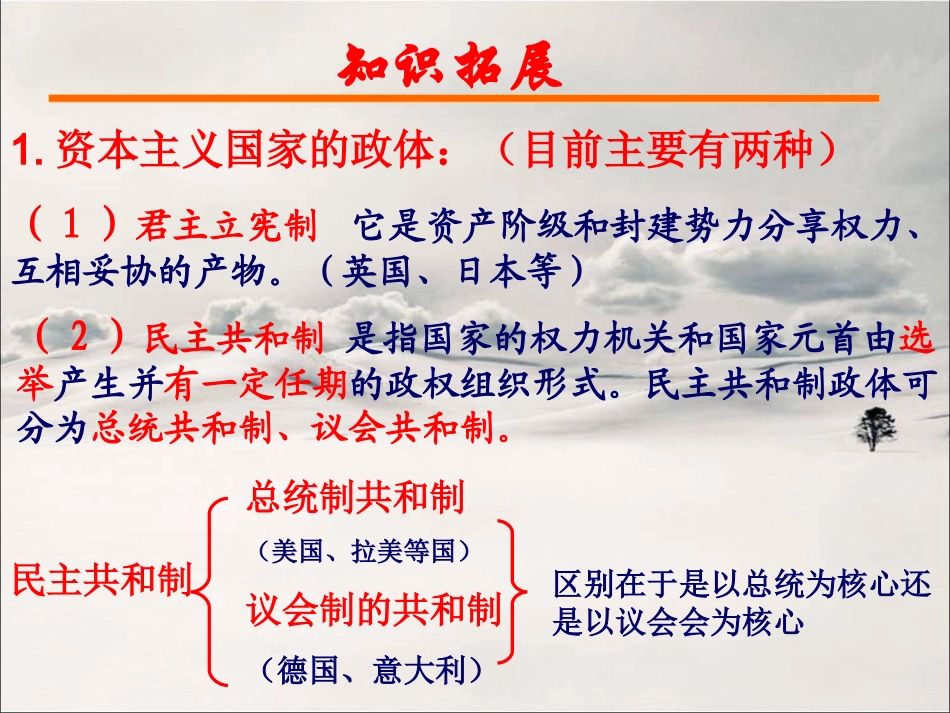 知识拓展

1. 资本主义国家的政体：（目前主要有两种）

（１）君主立宪制　它是资产阶级和封建势力分享权力、互相妥协的产物。（英国、日本等）

（２）民主共和制 是指国家的权力机关和国家元首由选举产生并有一定任期的政权组织形式。民主共和制政体可分为总统共和制、议会共和制。

民主共和制

总统制共和制
（美国、拉美等国）

议会制的共和制
（德国、意大利）

区别在于是以总统为核心还是以议会会为核心